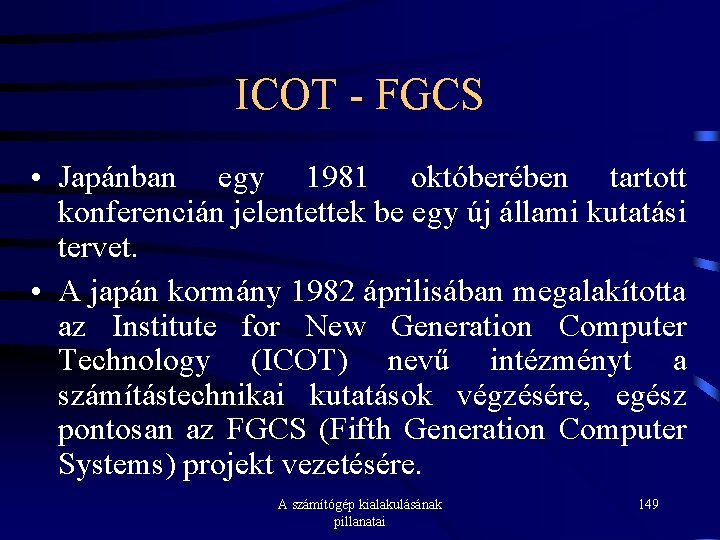 ICOT - FGCS

• Japánban egy 1981 októberében tartott konferencián jelentettek be egy új állami kutatási tervet.

• A japán kormány 1982 áprilisában megalakította az Institute for New Generation Computer Technology (ICOT) nevű intézményt a számítástechnikai kutatások végzésére, egész pontosan az FGCS (Fifth Generation Computer Systems) projekt vezetésére.

A számítógép kialakulásának pillanatai

149